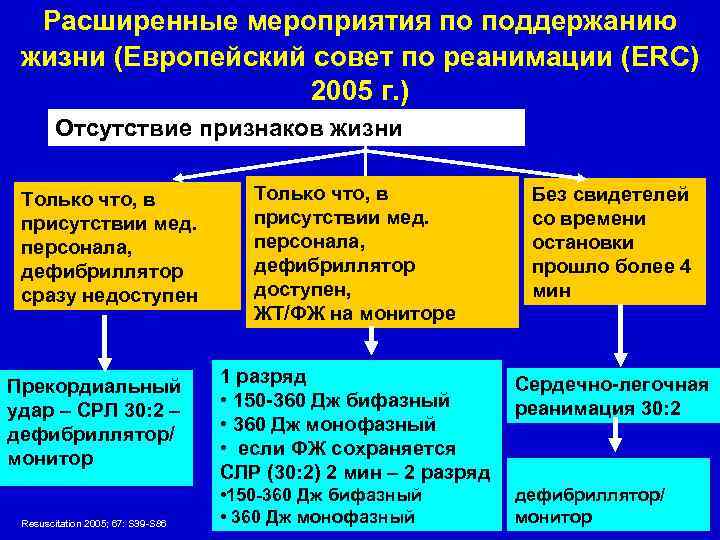 Расширенные мероприятия по поддержанию жизни (Европейский совет по реанимации (ERC) 2005 г.)

Отсутствие признаков жизни

Только что, в присутствии мед. персонала, дефибриллятор сразу недоступен

Только что, в присутствии мед. персонала, дефибриллятор доступен, ЖТ/ФЖ на мониторе

Без свидетелей со времени остановки прошло более 4 мин

Прекордиальный удар – СРЛ 30:2 – дефибриллятор/ монитор

1 разряд
• 150-360 Дж бифазный
• 360 Дж монофазный
• если ФЖ сохраняется СЛР (30:2) 2 мин – 2 разряд
•150-360 Дж бифазный
• 360 Дж монофазный

Сердечно-легочная реанимация 30:2

дефибриллятор/ монитор

Resuscitation 2005; 67: S39-S86